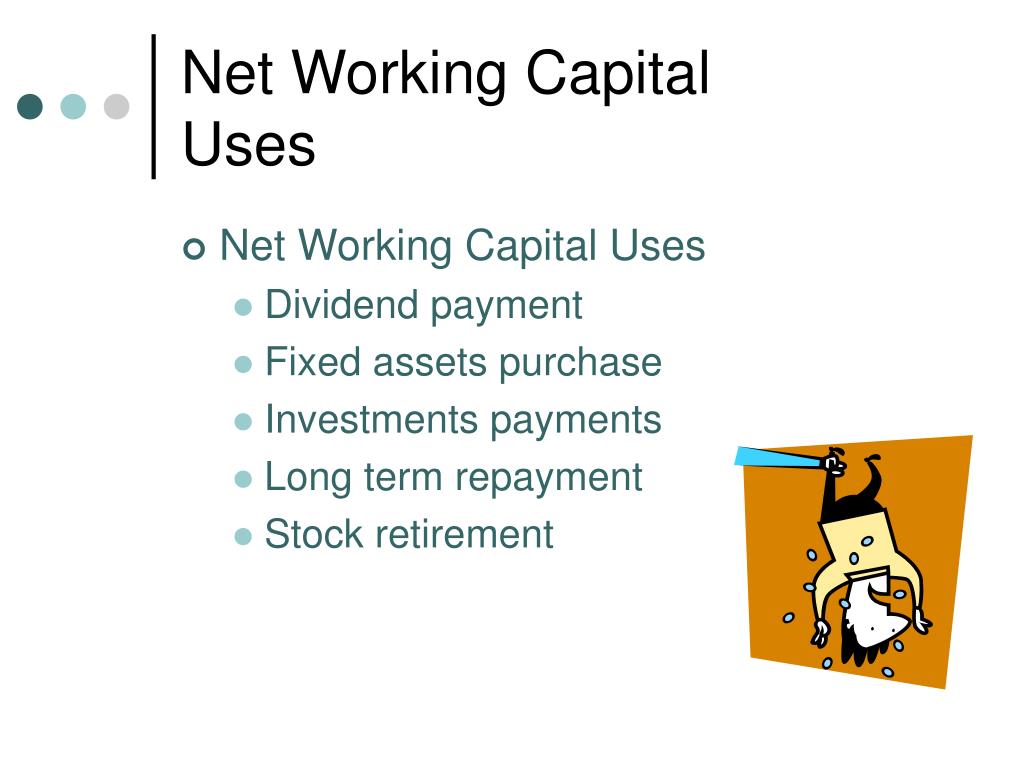 Net Working Capital Uses

Net Working Capital Uses
Dividend payment
Fixed assets purchase
Investments payments
Long term repayment
Stock retirement